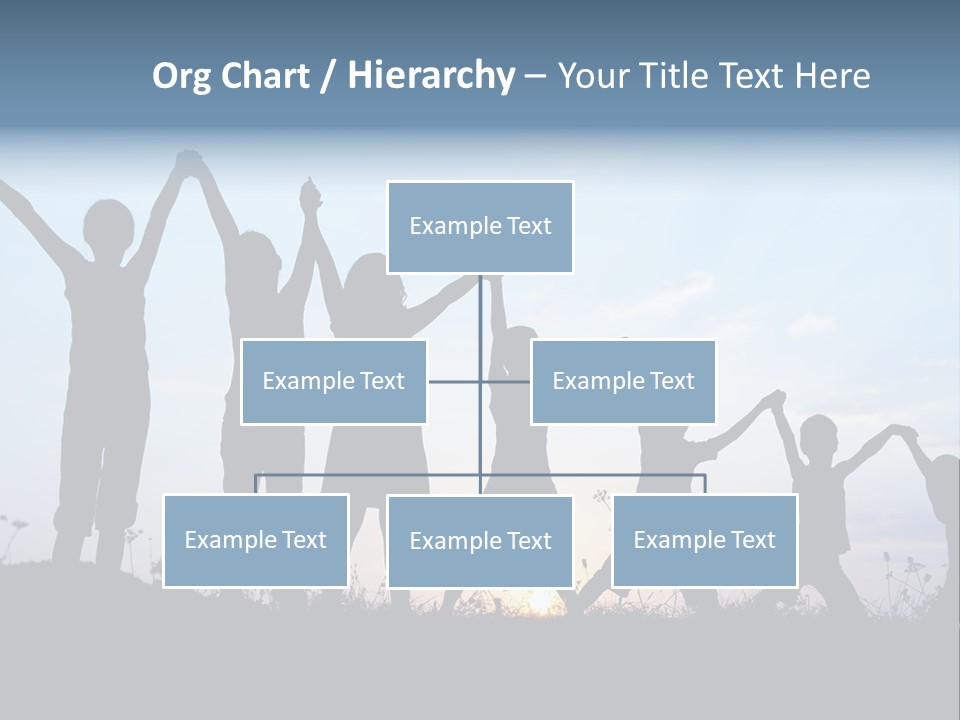 Org Chart / Hierarchy – Your Title Text Here

Example Text

Example Text

Example Text

Example Text

Example Text

Example Text